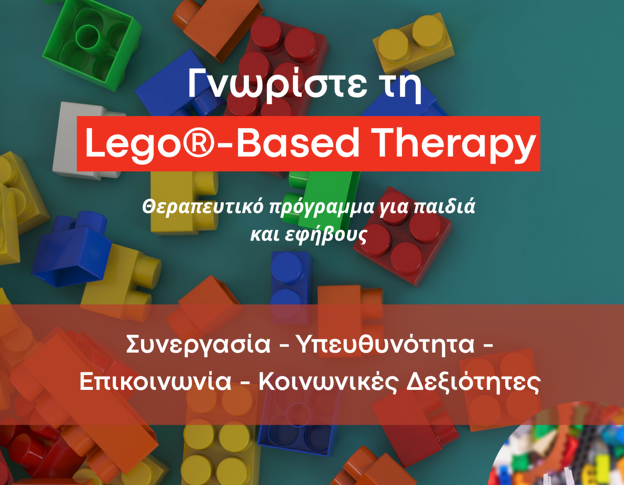 Γνωρίστε τη

Lego®-Based Therapy

Θεραπευτικό πρόγραμμα για παιδιά και εφήβους

Συνεργασία - Υπευθυνότητα - Επικοινωνία - Κοινωνικές Δεξιότητες